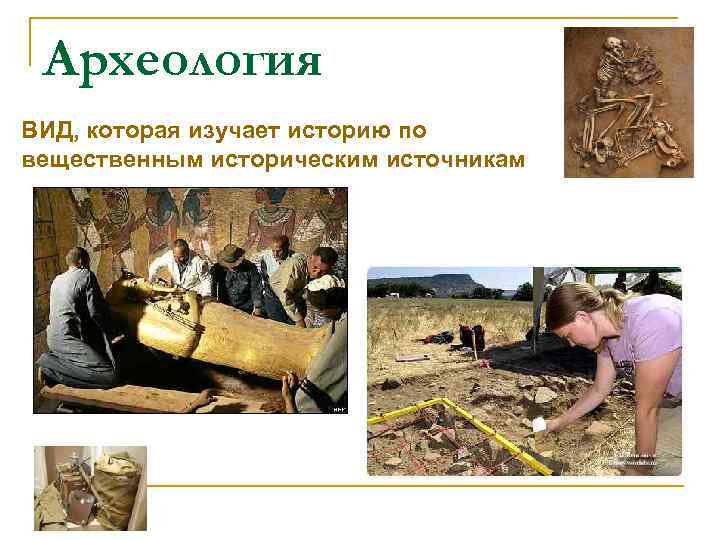 Археология

ВИД, которая изучает историю по вещественным историческим источникам